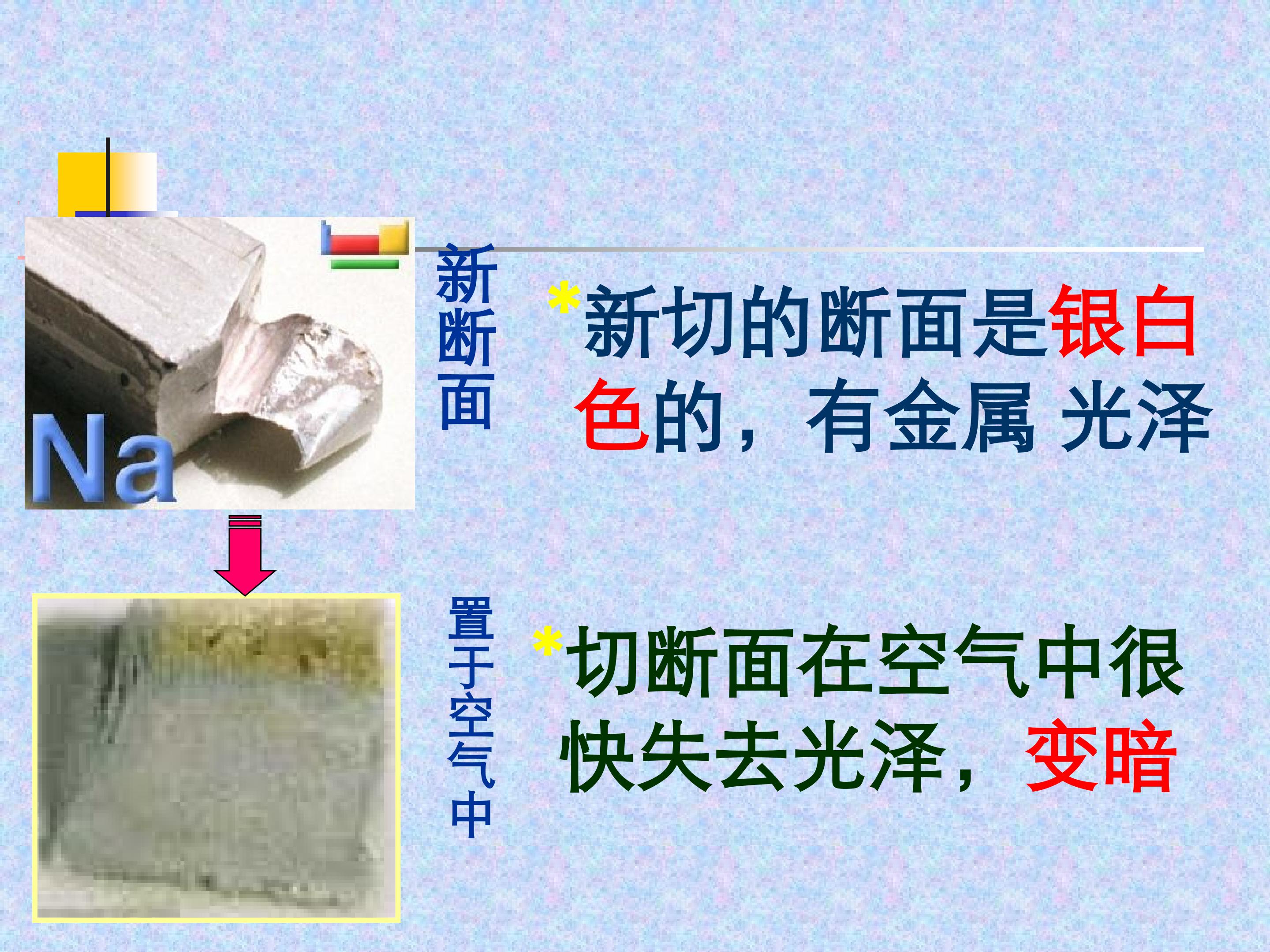 Na

新断面

*新切的断面是银白色的，有金属 光泽

置于空气中

*切断面在空气中很快失去光泽，变暗